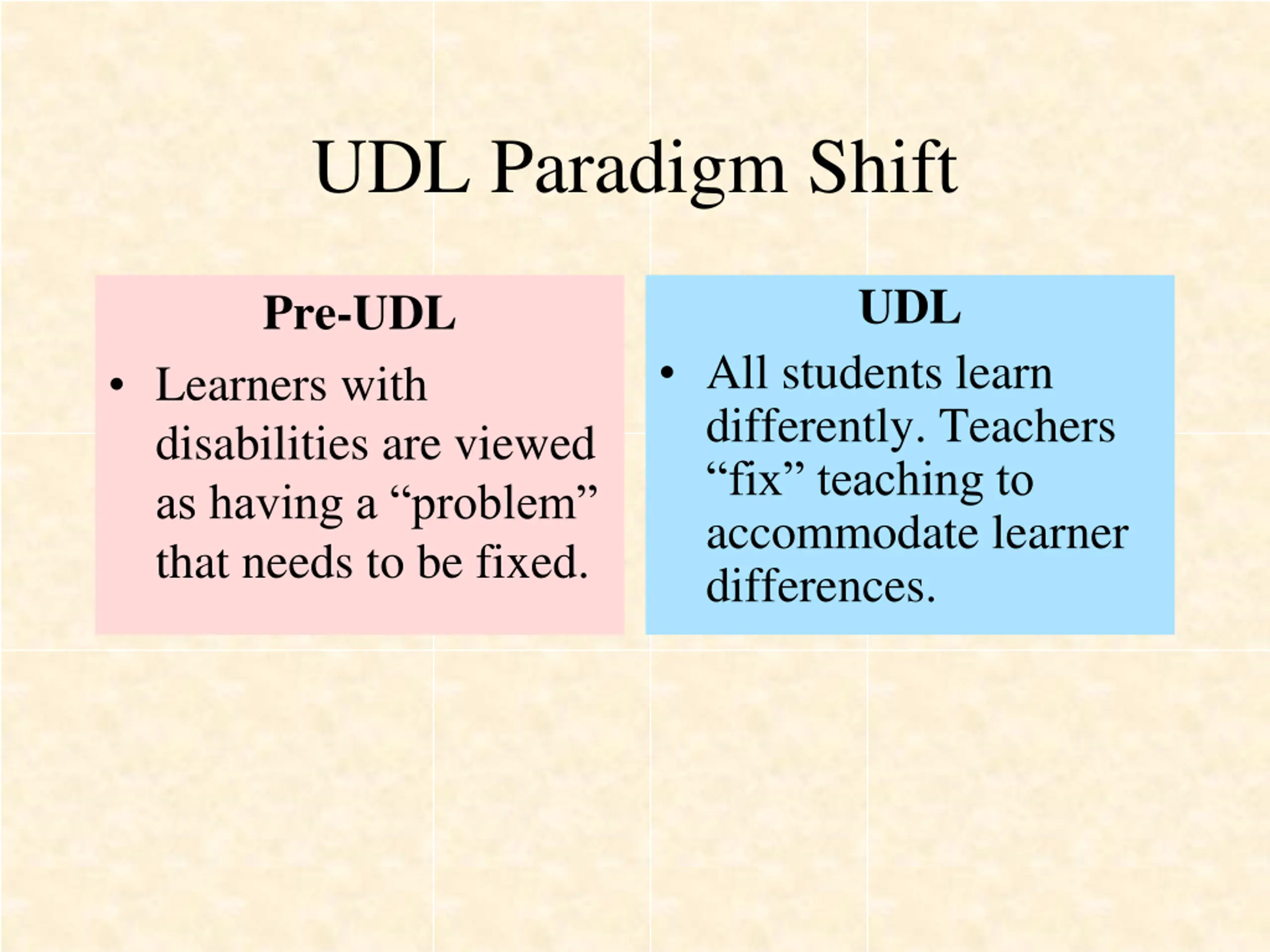 UDL Paradigm Shift

Pre-UDL

• Learners with disabilities are viewed as having a “problem” that needs to be fixed.

UDL

• All students learn differently. Teachers “fix” teaching to accommodate learner differences.